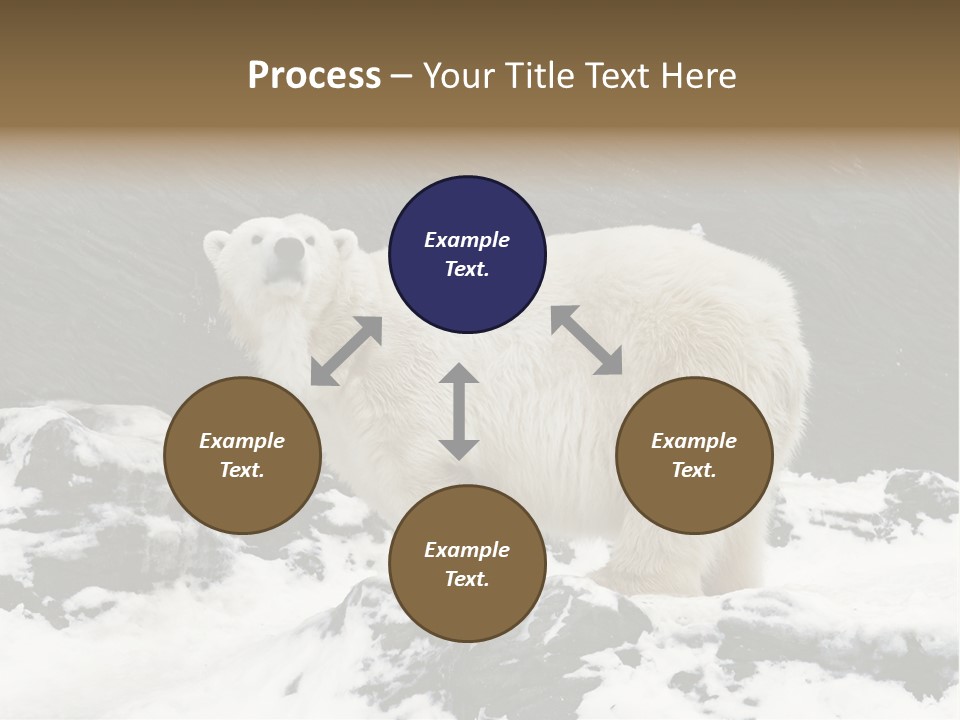 Process – Your Title Text Here

Example Text.

Example Text.

Example Text.

Example Text.